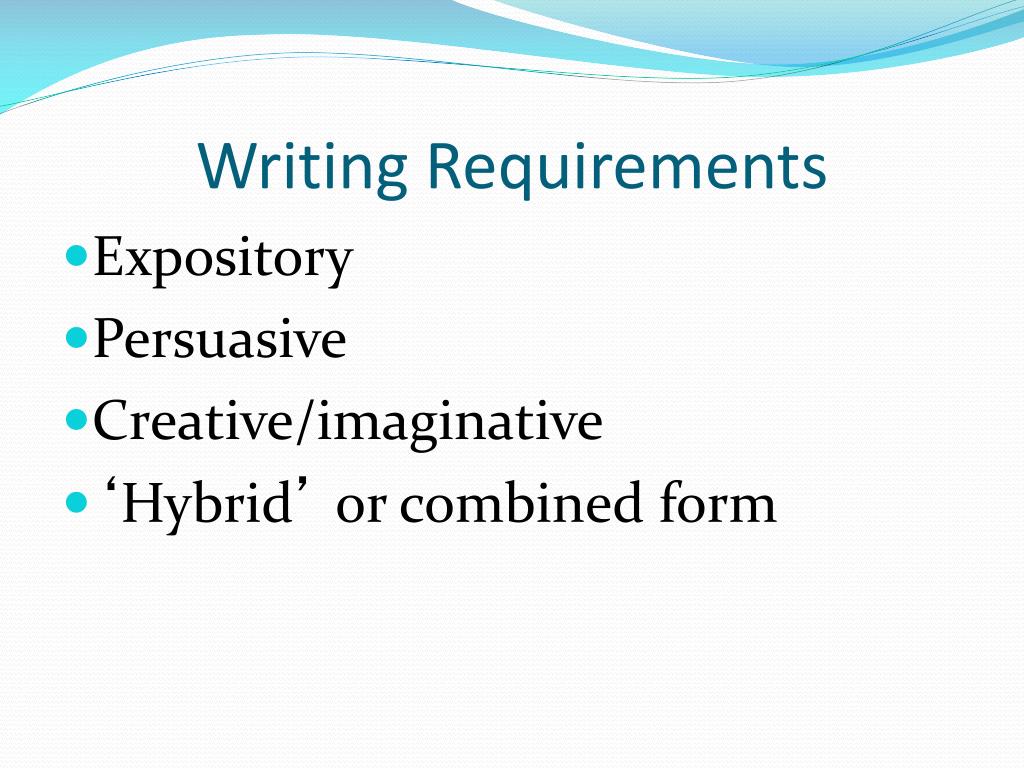 Writing Requirements

- Expository
- Persuasive
- Creative/imaginative
- ‘Hybrid’ or combined form